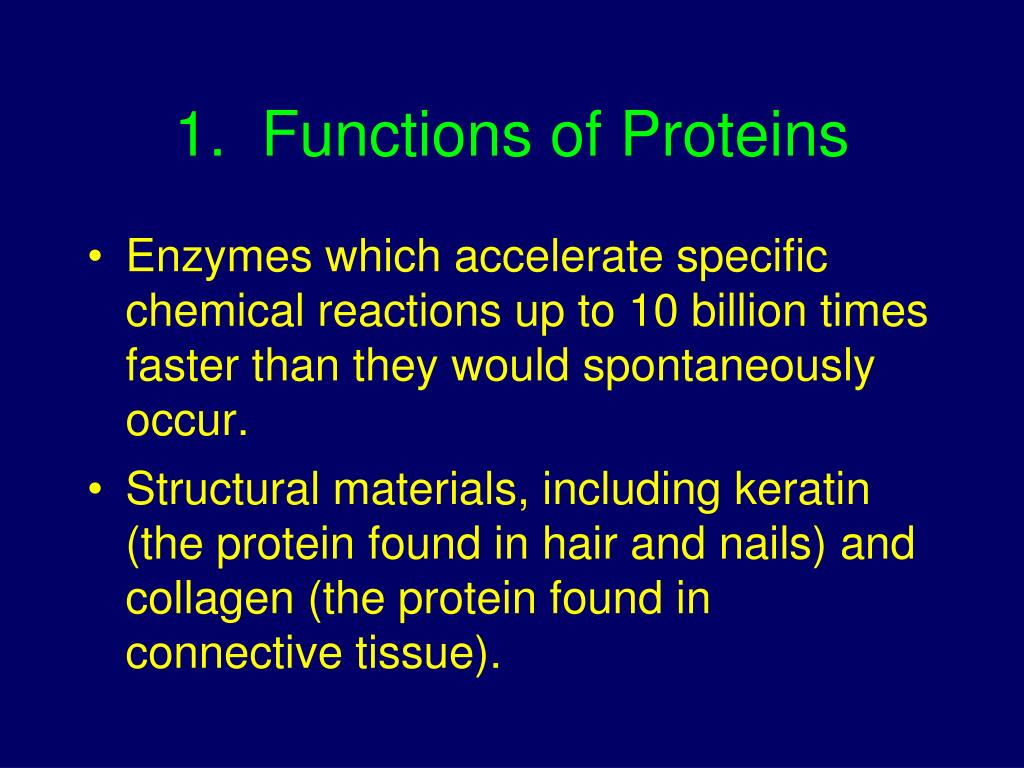 1. Functions of Proteins

• Enzymes which accelerate specific chemical reactions up to 10 billion times faster than they would spontaneously occur.

• Structural materials, including keratin (the protein found in hair and nails) and collagen (the protein found in connective tissue).